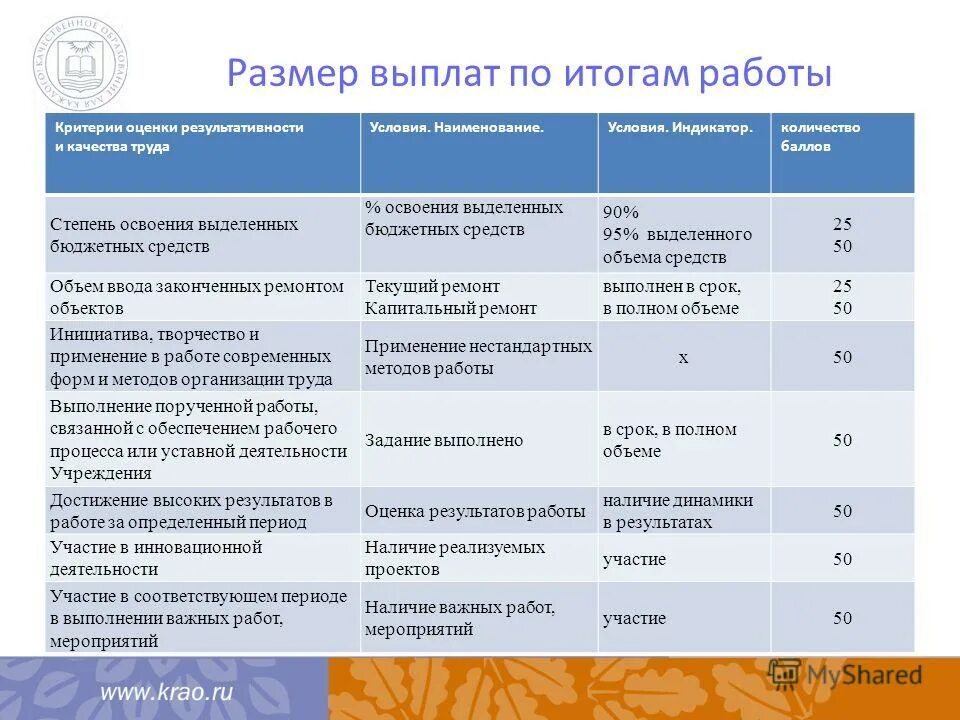 КАЧЕСТВЕННОЕ ОБРАЗОВАНИЕ ДЛЯ КАЖДОГО

Размер выплат по итогам работы

| Критерии оценки результативности и качества труда | Условия. Наименование. | Условия. Индикатор. | количество баллов |
|---|---|---|---|
| Степень освоения выделенных бюджетных средств | % освоения выделенных бюджетных средств | 90% 95% выделенного объема средств | 25 50 |
| Объем ввода законченных ремонтом объектов | Текущий ремонт Капитальный ремонт | выполнен в срок, в полном объеме | 25 50 |
| Инициатива, творчество и применение в работе современных форм и методов организации труда | Применение нестандартных методов работы | х | 50 |
| Выполнение порученной работы, связанной с обеспечением рабочего процесса или уставной деятельности Учреждения | Задание выполнено | в срок, в полном объеме | 50 |
| Достижение высоких результатов в работе за определенный период | Оценка результатов работы | наличие динамики в результатах | 50 |
| Участие в инновационной деятельности | Наличие реализуемых проектов | участие | 50 |
| Участие в соответствующем периоде в выполнении важных работ, мероприятий | Наличие важных работ, мероприятий | участие | 50 |

www.krao.ru

MyShared